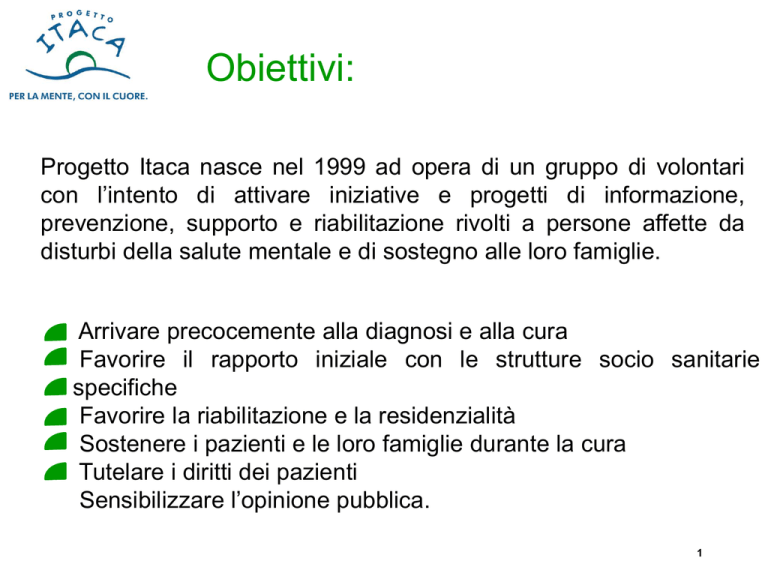 PROGETTO
ITACA
PER LA MENTE, CON IL CUORE.

Obiettivi:

Progetto Itaca nasce nel 1999 ad opera di un gruppo di volontari con l'intento di attivare iniziative e progetti di informazione, prevenzione, supporto e riabilitazione rivolti a persone affette da disturbi della salute mentale e di sostegno alle loro famiglie.

Arrivare precocemente alla diagnosi e alla cura
Favorire il rapporto iniziale con le strutture socio sanitarie
specifiche
Favorire la riabilitazione e la residenzialità
Sostenere i pazienti e le loro famiglie durante la cura
Tutelare i diritti dei pazienti
Sensibilizzare l'opinione pubblica.

1